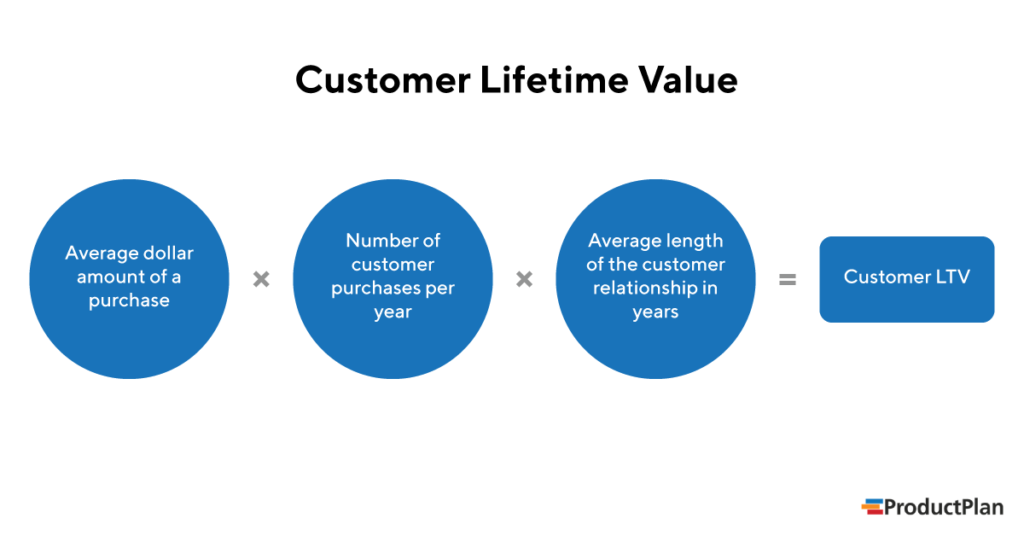 Customer Lifetime Value

Average dollar amount of a purchase × Number of customer purchases per year × Average length of the customer relationship in years = Customer LTV

ProductPlan